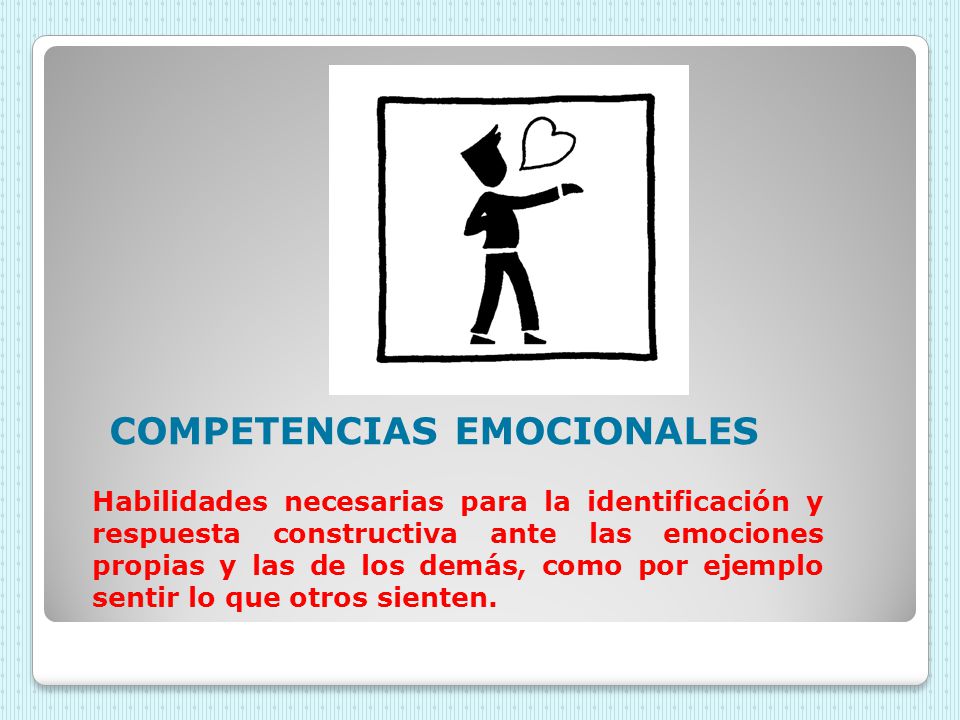 COMPETENCIAS EMOCIONALES

Habilidades necesarias para la identificación y respuesta constructiva ante las emociones propias y las de los demás, como por ejemplo sentir lo que otros sienten.